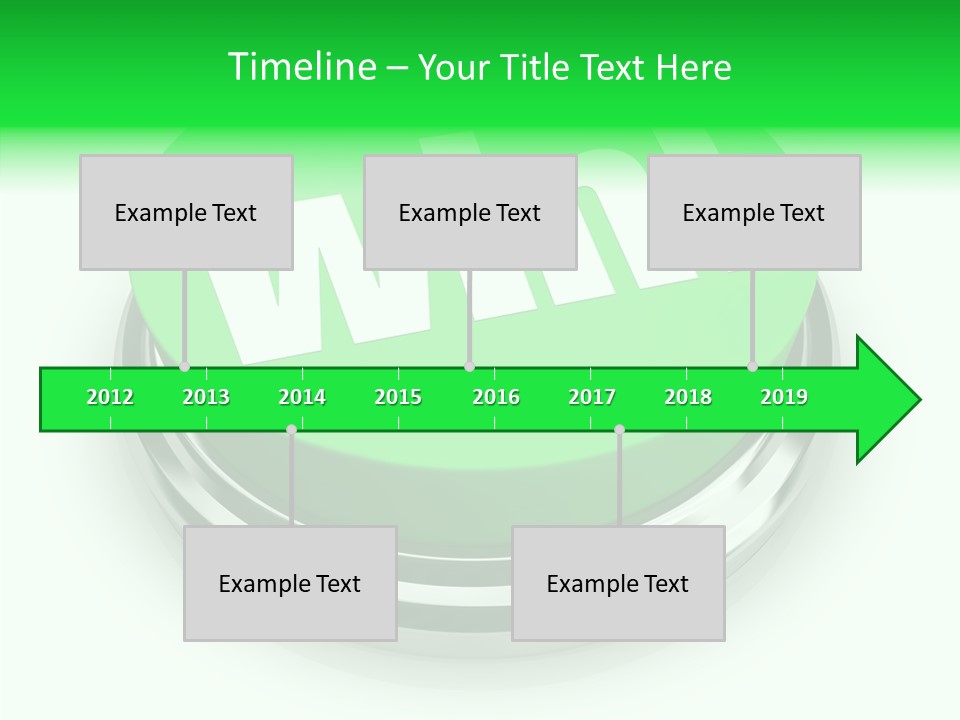 Timeline – Your Title Text Here

Example Text

Example Text

Example Text

2012 2013 2014 2015 2016 2017 2018 2019

Example Text

Example Text